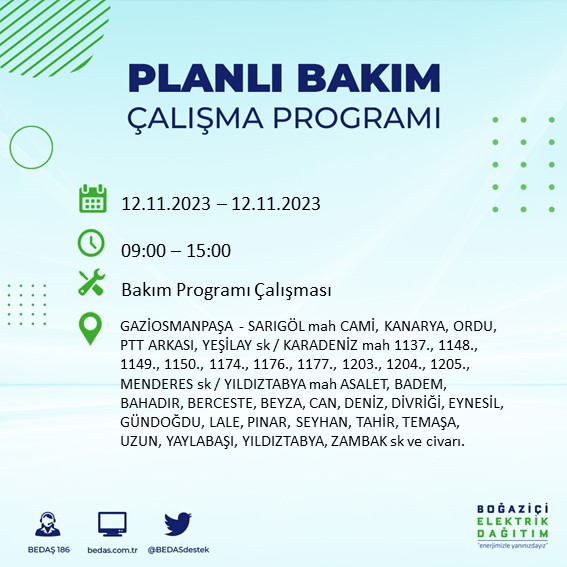 PLANLI BAKIM
ÇALIŞMA PROGRAMI

12.11.2023 – 12.11.2023

09:00 – 15:00

Bakım Programı Çalışması

GAZİOSMANPAŞA - SARIGÖL mah CAMİ, KANARYA, ORDU, PTT ARKASI, YEŞİLAY sk / KARADENİZ mah 1137., 1148., 1149., 1150., 1174., 1176., 1177., 1203., 1204., 1205., MENDERES sk / YILDIZTABYA mah ASALET, BADEM, BAHADIR, BERCESTE, BEYZA, CAN, DENİZ, DİVRİĞİ, EYNESİL, GÜNDOĞDU, LALE, PINAR, SEYHAN, TAHİR, TEMAŞA, UZUN, YAYLABAŞI, YILDIZTABYA, ZAMBAK sk ve civarı.

BEDAŞ 186
bedas.com.tr
@BEDASdestek

BOĞAZİÇİ
ELEKTRİK
DAĞITIM
"enerjimizle yanınızdayız"